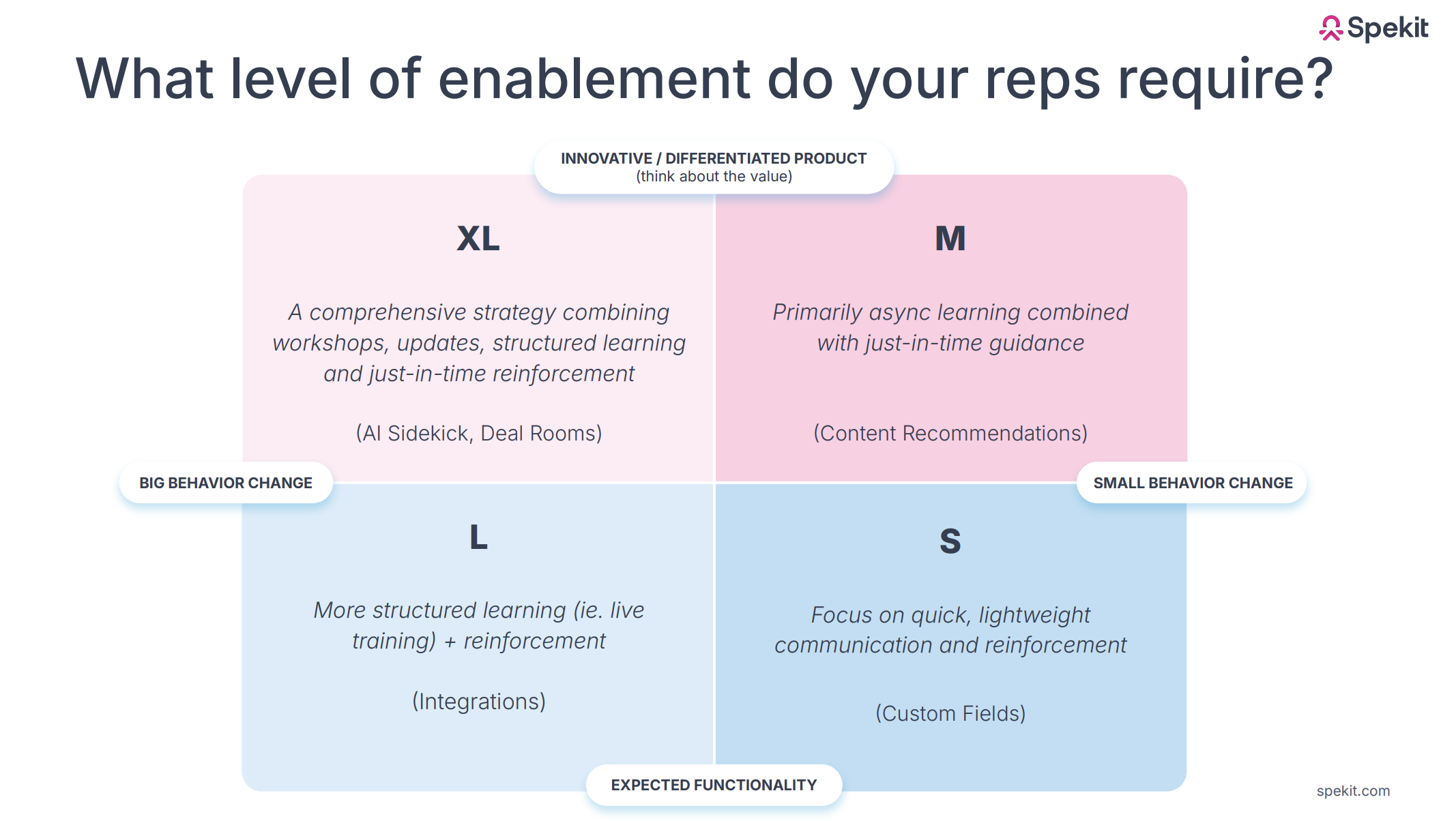 Spekit

What level of enablement do your reps require?

INNOVATIVE / DIFFERENTIATED PRODUCT
(think about the value)

XL

A comprehensive strategy combining workshops, updates, structured learning and just-in-time reinforcement

(AI Sidekick, Deal Rooms)

M

Primarily async learning combined with just-in-time guidance

(Content Recommendations)

BIG BEHAVIOR CHANGE

SMALL BEHAVIOR CHANGE

L

More structured learning (ie. live training) + reinforcement

(Integrations)

S

Focus on quick, lightweight communication and reinforcement

(Custom Fields)

EXPECTED FUNCTIONALITY

spekit.com